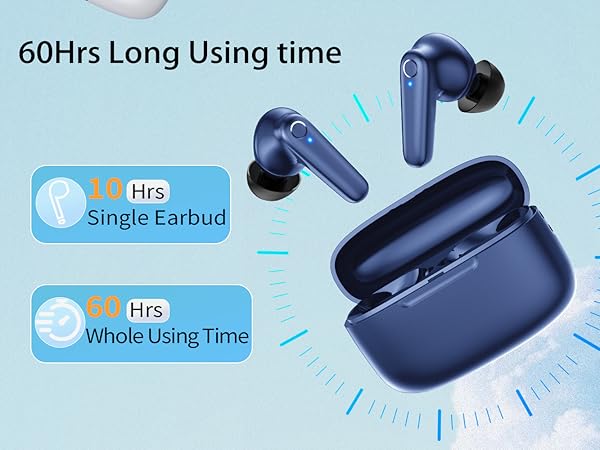 60Hrs Long Using time

10 Hrs
Single Earbud

60 Hrs
Whole Using Time